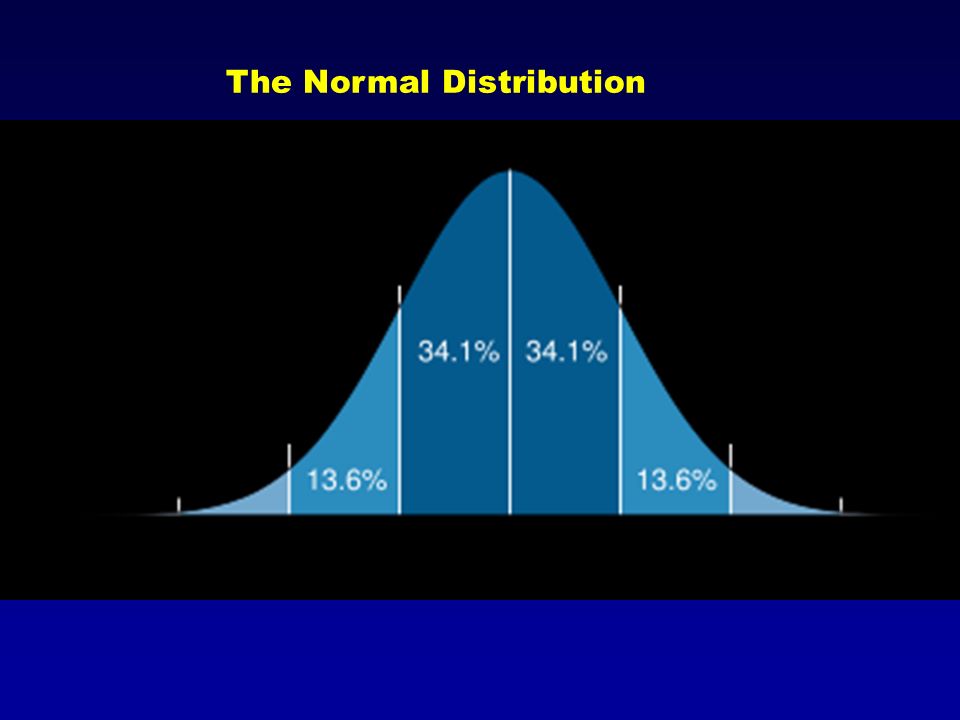 The Normal Distribution

34.1% 34.1%

13.6% 13.6%